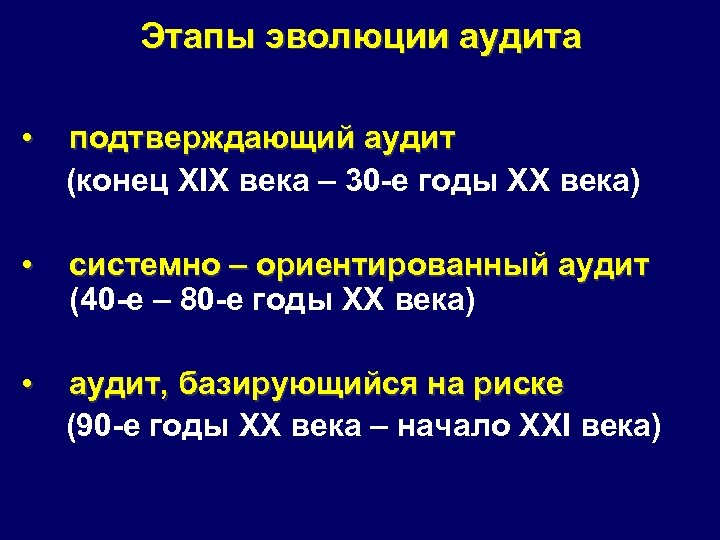 Этапы эволюции аудита

• подтверждающий аудит
(конец XIX века – 30-е годы XX века)

• системно – ориентированный аудит
(40-е – 80-е годы XX века)

• аудит, базирующийся на риске
(90-е годы XX века – начало XXI века)